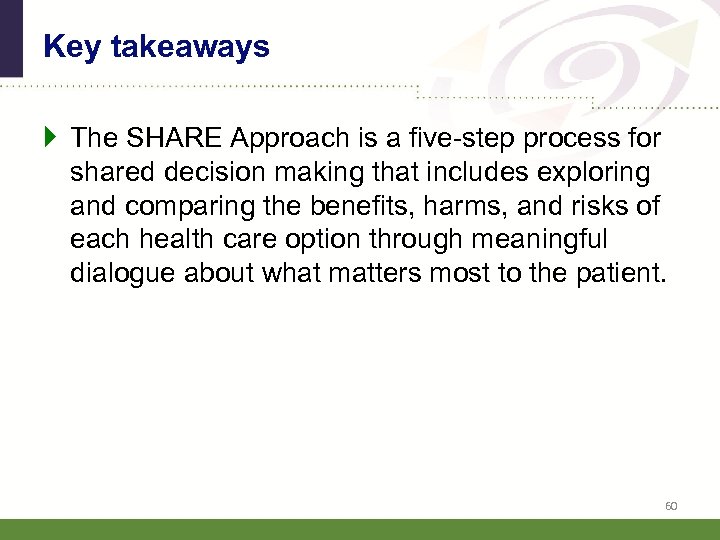 Key takeaways

The SHARE Approach is a five-step process for shared decision making that includes exploring and comparing the benefits, harms, and risks of each health care option through meaningful dialogue about what matters most to the patient.

60